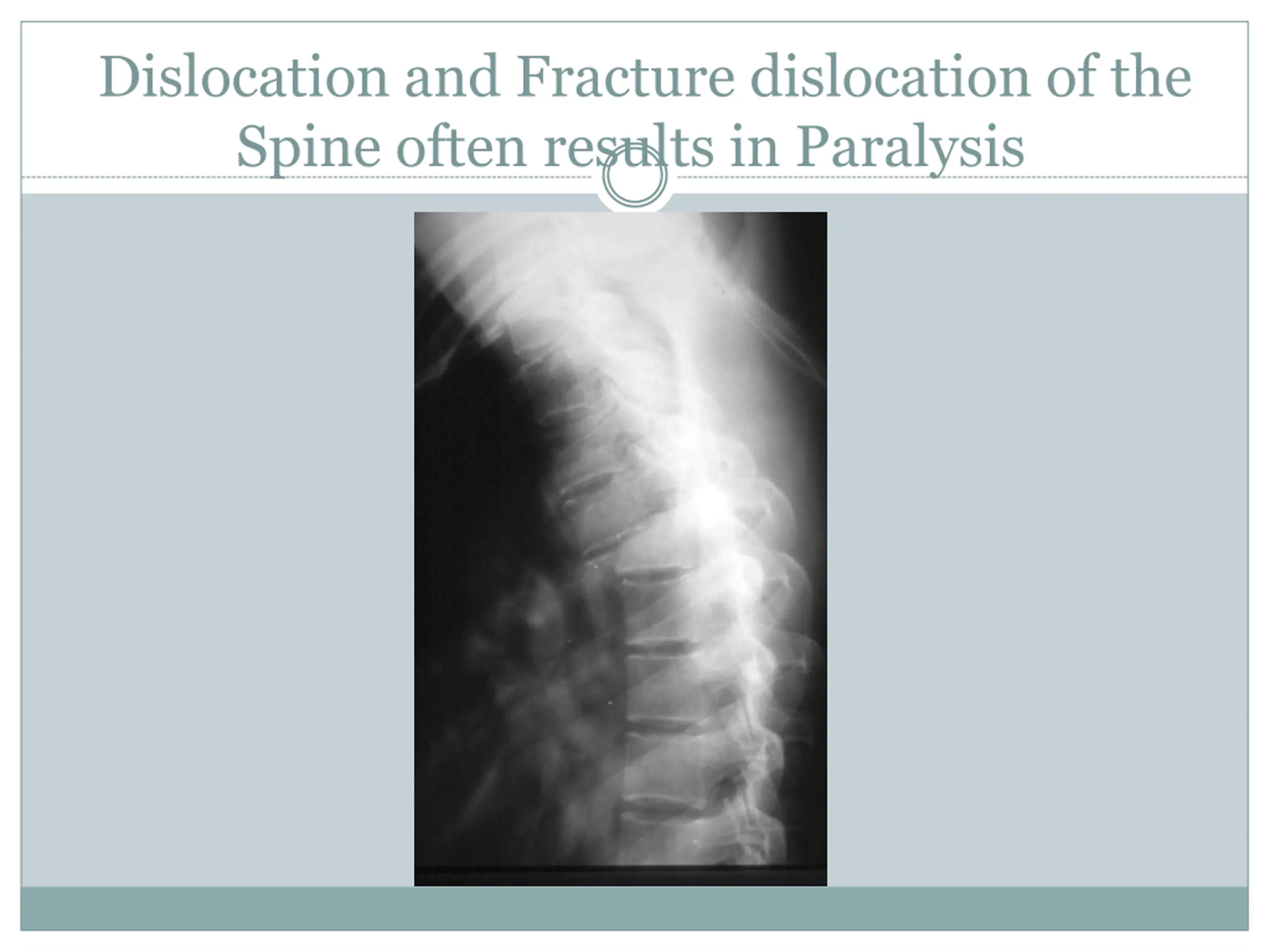 Dislocation and Fracture dislocation of the Spine often results in Paralysis